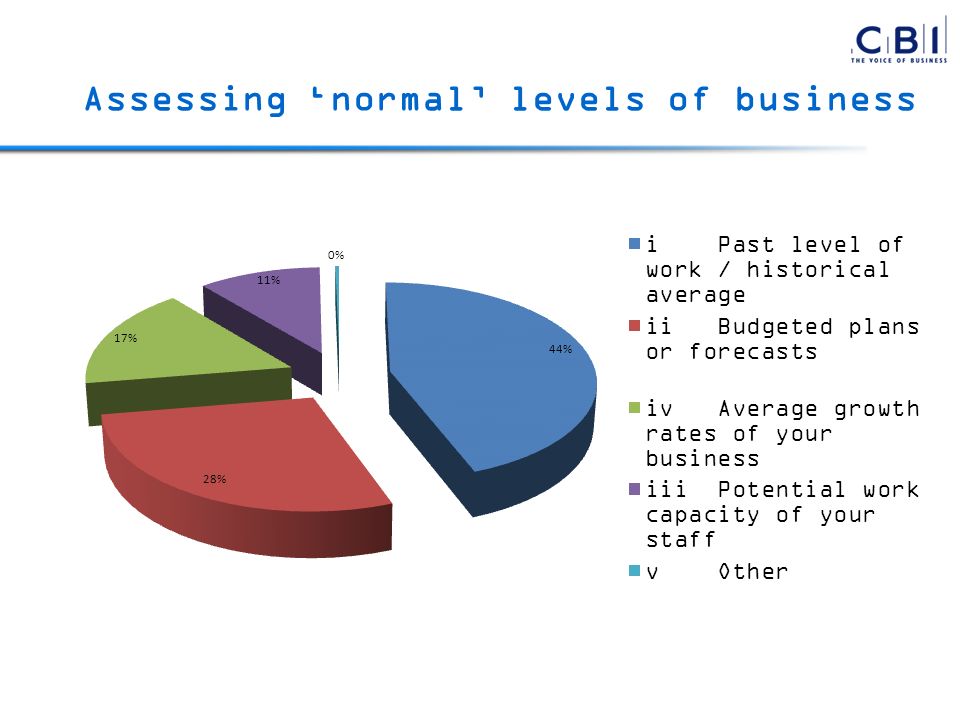 CBI
THE VOICE OF BUSINESS

Assessing ‘normal’ levels of business

0%
11%
17%
44%
28%

i Past level of work / historical average
ii Budgeted plans or forecasts
iv Average growth rates of your business
iii Potential work capacity of your staff
v Other